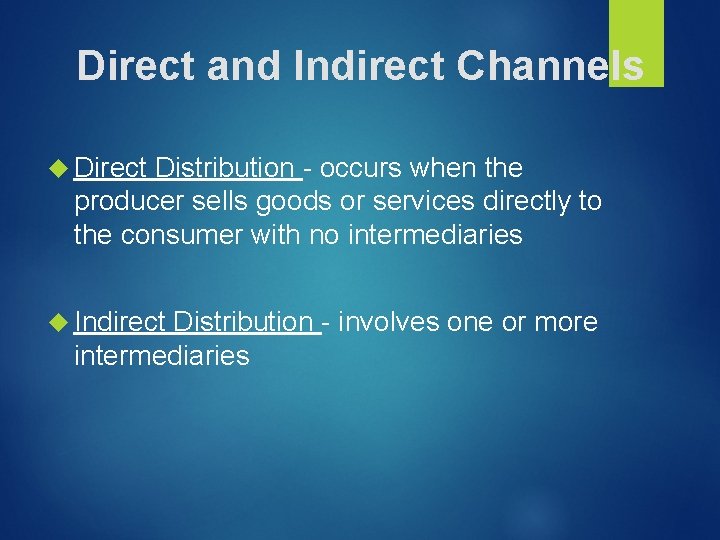 Direct and Indirect Channels

Direct Distribution - occurs when the producer sells goods or services directly to the consumer with no intermediaries

Indirect Distribution - involves one or more intermediaries